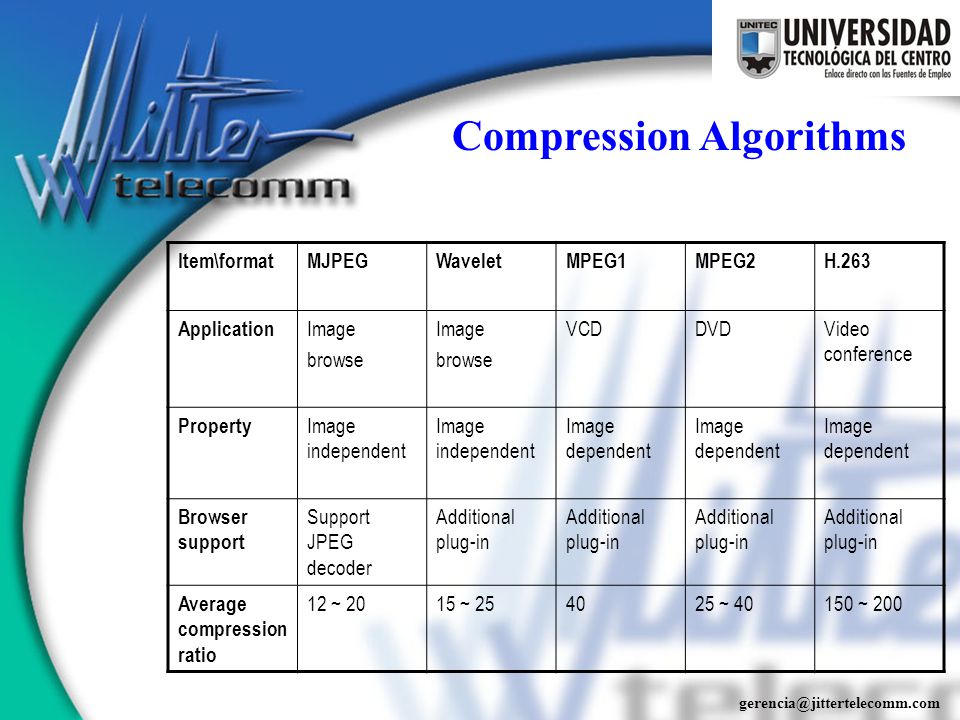 Jitter telecomm

UNITEC UNIVERSIDAD TECNOLÓGICA DEL CENTRO
Enlace directo con las Fuentes de Empleo

Compression Algorithms

| Item\format | MJPEG | Wavelet | MPEG1 | MPEG2 | H.263 |
|---|---|---|---|---|---|
| Application | Image browse | Image browse | VCD | DVD | Video conference |
| Property | Image independent | Image independent | Image dependent | Image dependent | Image dependent |
| Browser support | Support JPEG decoder | Additional plug-in | Additional plug-in | Additional plug-in | Additional plug-in |
| Average compression ratio | 12 ~ 20 | 15 ~ 25 | 40 | 25 ~ 40 | 150 ~ 200 |

gerencia@jittertelecomm.com